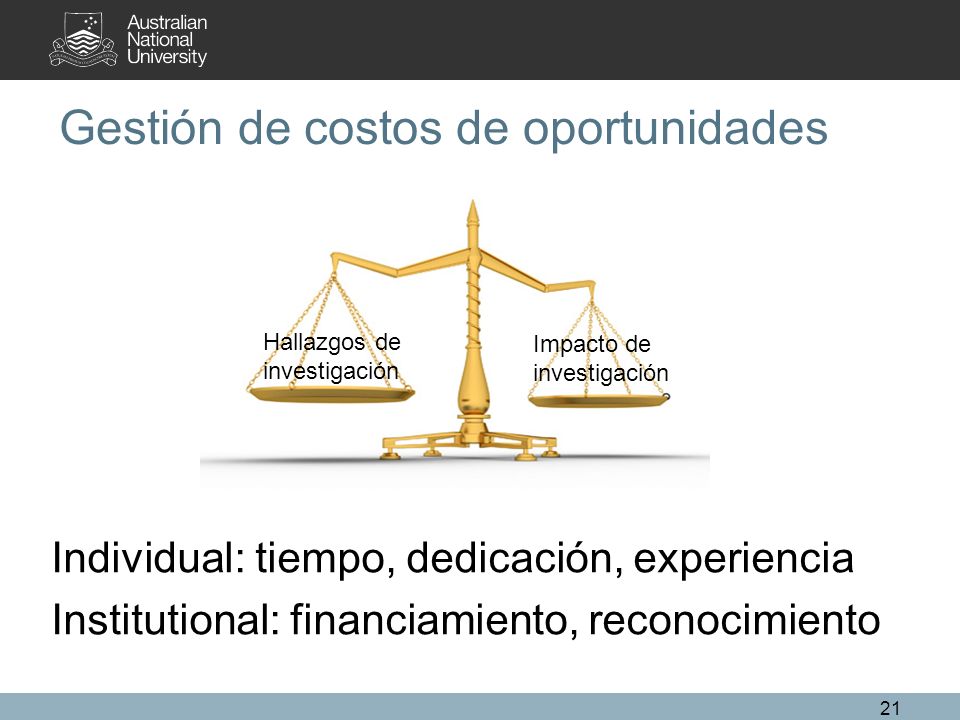 Australian National University

Gestión de costos de oportunidades

Hallazgos de investigación

Impacto de investigación

Individual: tiempo, dedicación, experiencia

Institutional: financiamiento, reconocimiento

21